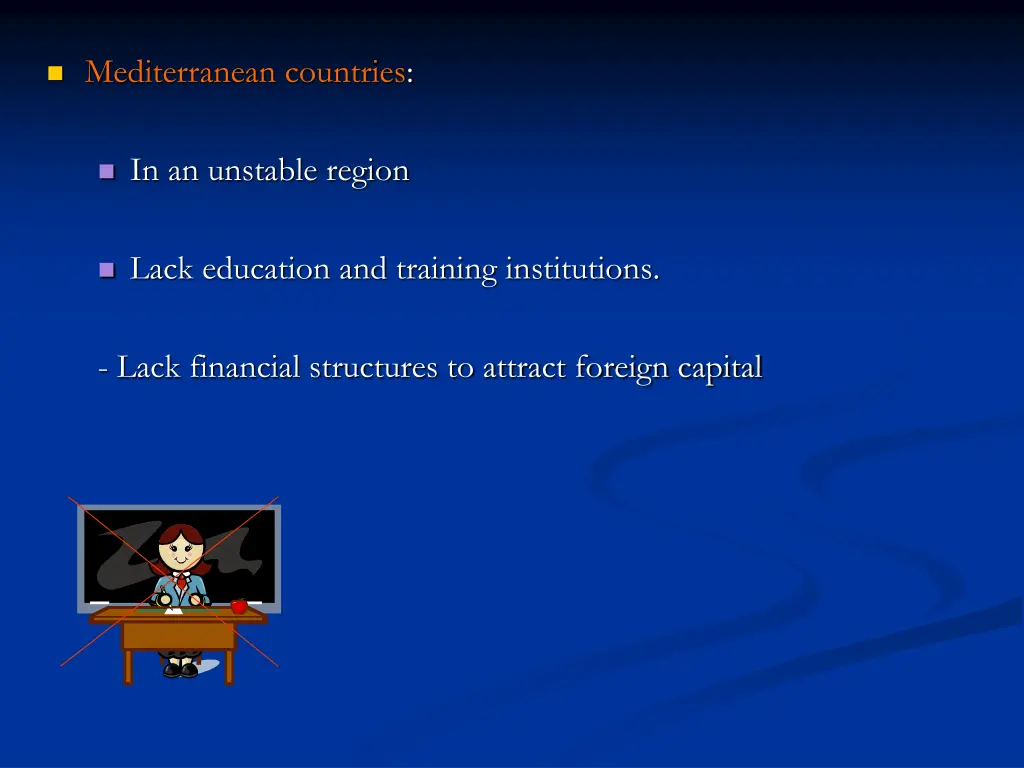 Mediterranean countries:

In an unstable region

Lack education and training institutions.

- Lack financial structures to attract foreign capital